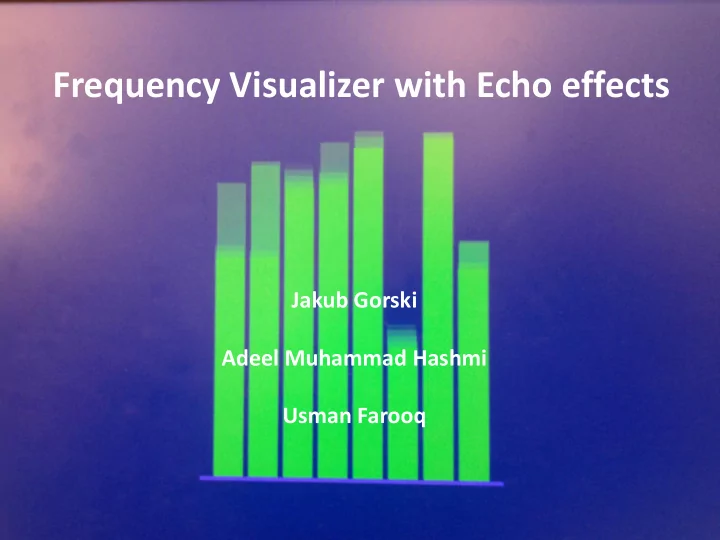 Frequency Visualizer with Echo effects

Jakub Gorski

Adeel Muhammad Hashmi

Usman Farooq